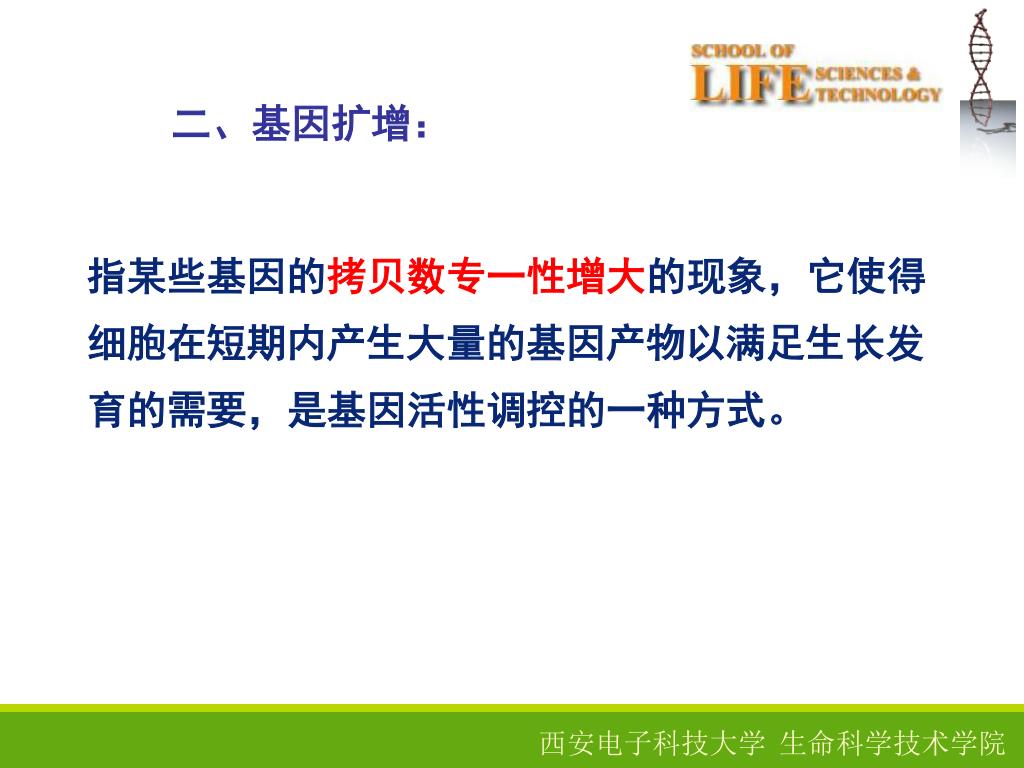 SCHOOL OF LIFE SCIENCES & TECHNOLOGY

二、基因扩增：

指某些基因的拷贝数专一性增大的现象，它使得细胞在短期内产生大量的基因产物以满足生长发育的需要，是基因活性调控的一种方式。

西安电子科技大学 生命科学技术学院